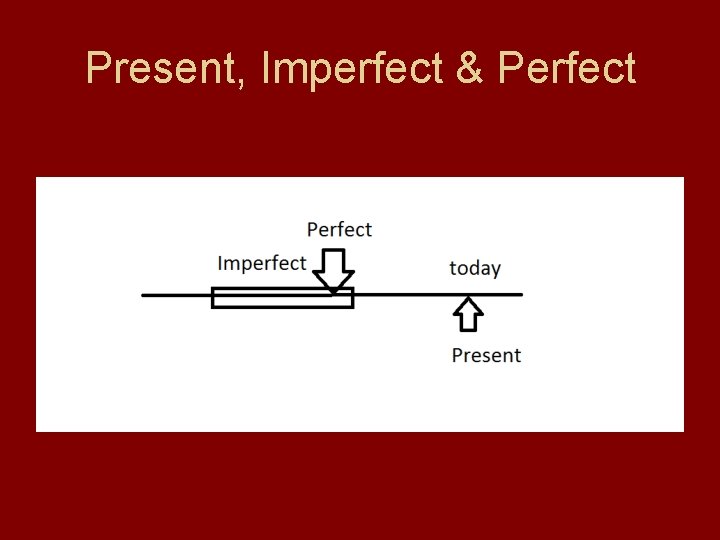 Present, Imperfect & Perfect

Perfect

Imperfect

today

Present